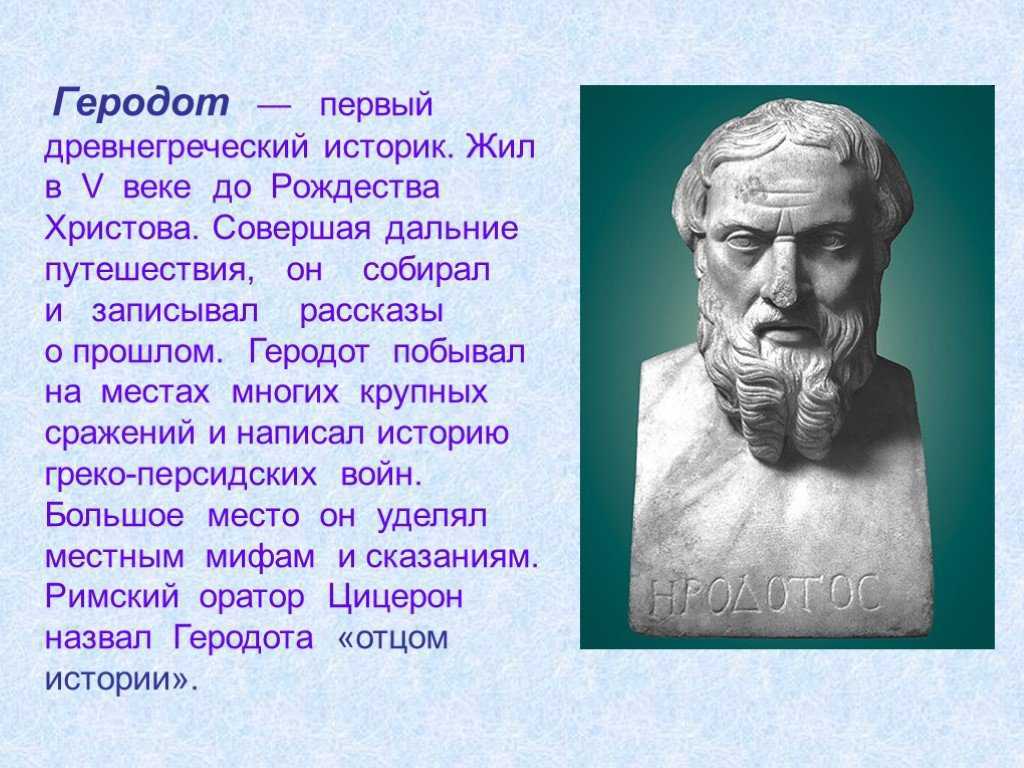 Геродот — первый древнегреческий историк. Жил в V веке до Рождества Христова. Совершая дальние путешествия, он собирал и записывал рассказы о прошлом. Геродот побывал на местах многих крупных сражений и написал историю греко-персидских войн. Большое место он уделял местным мифам и сказаниям. Римский оратор Цицерон назвал Геродота «отцом истории».

ΗΡΟΔΟΤΟΣ